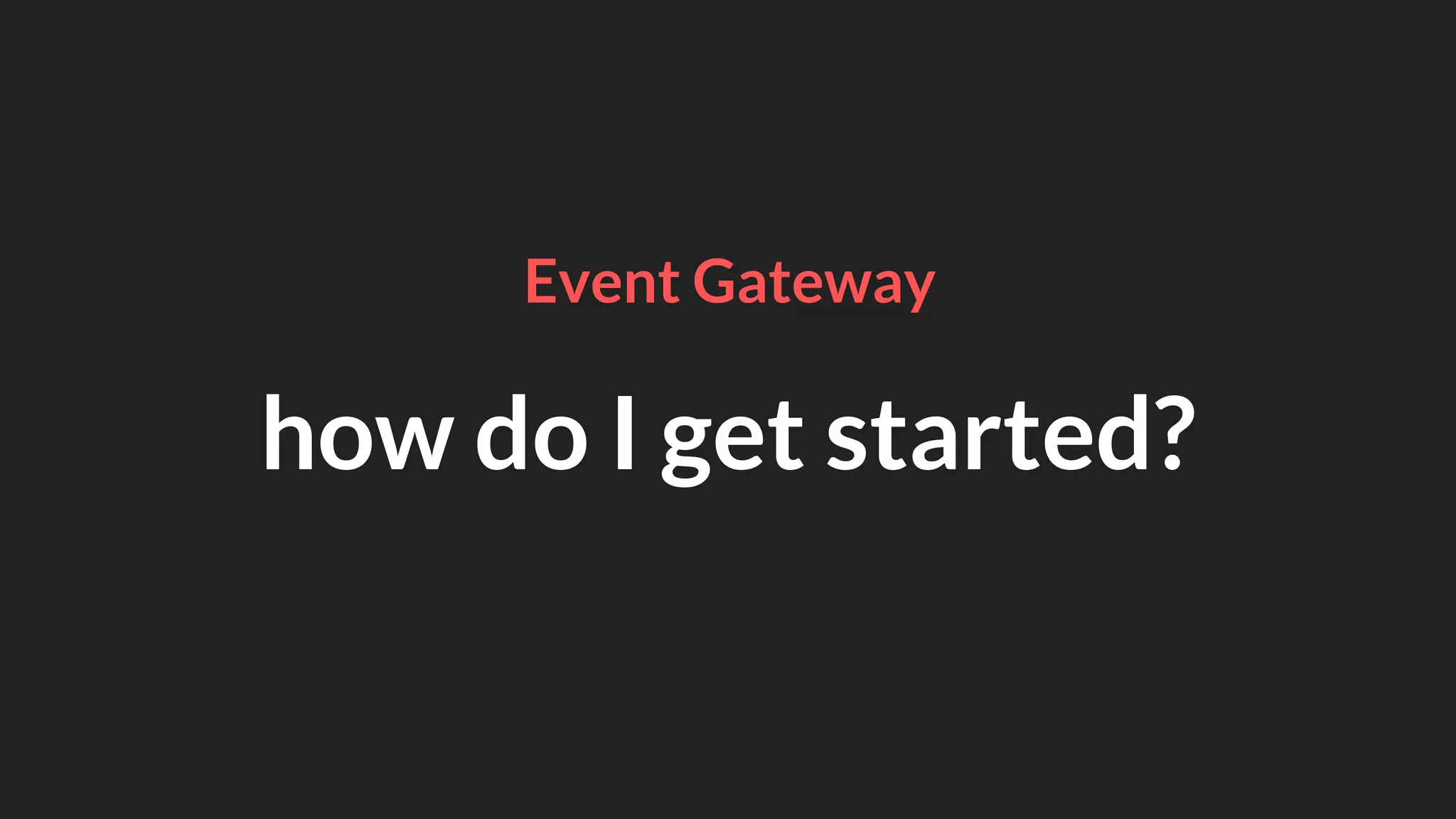 Event Gateway

how do I get started?